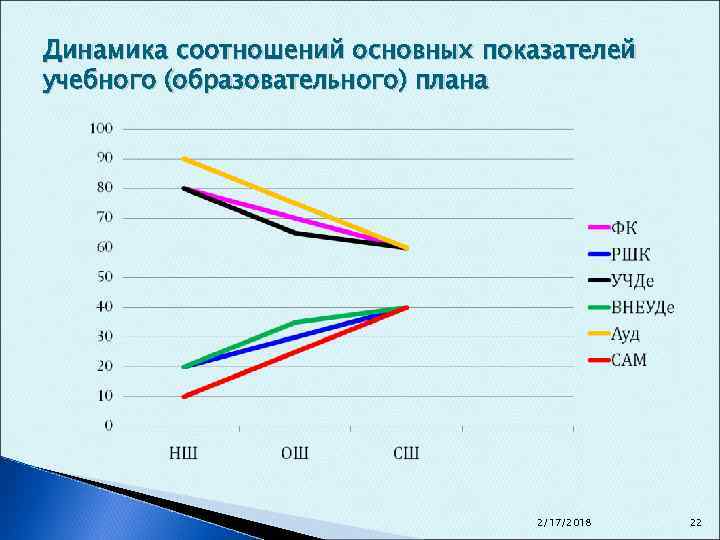 Динамика соотношений основных показателей учебного (образовательного) плана

100
90
80
70
60
50
40
30
20
10
0

НШ
ОШ
СШ

ФК
РШК
УЧДе
ВНЕУДе
Ауд
САМ

2/17/2018
22